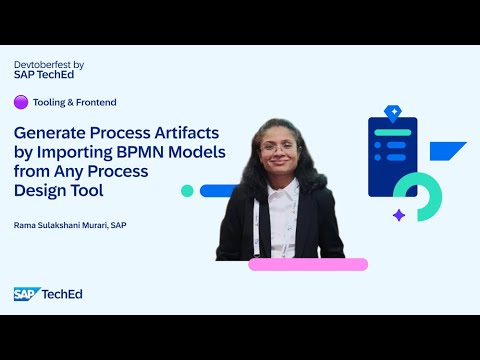 Devtoberfest by
SAP TechEd

Tooling & Frontend

Generate Process Artifacts by Importing BPMN Models from Any Process Design Tool

Rama Sulakshani Murari, SAP

SAP TechEd